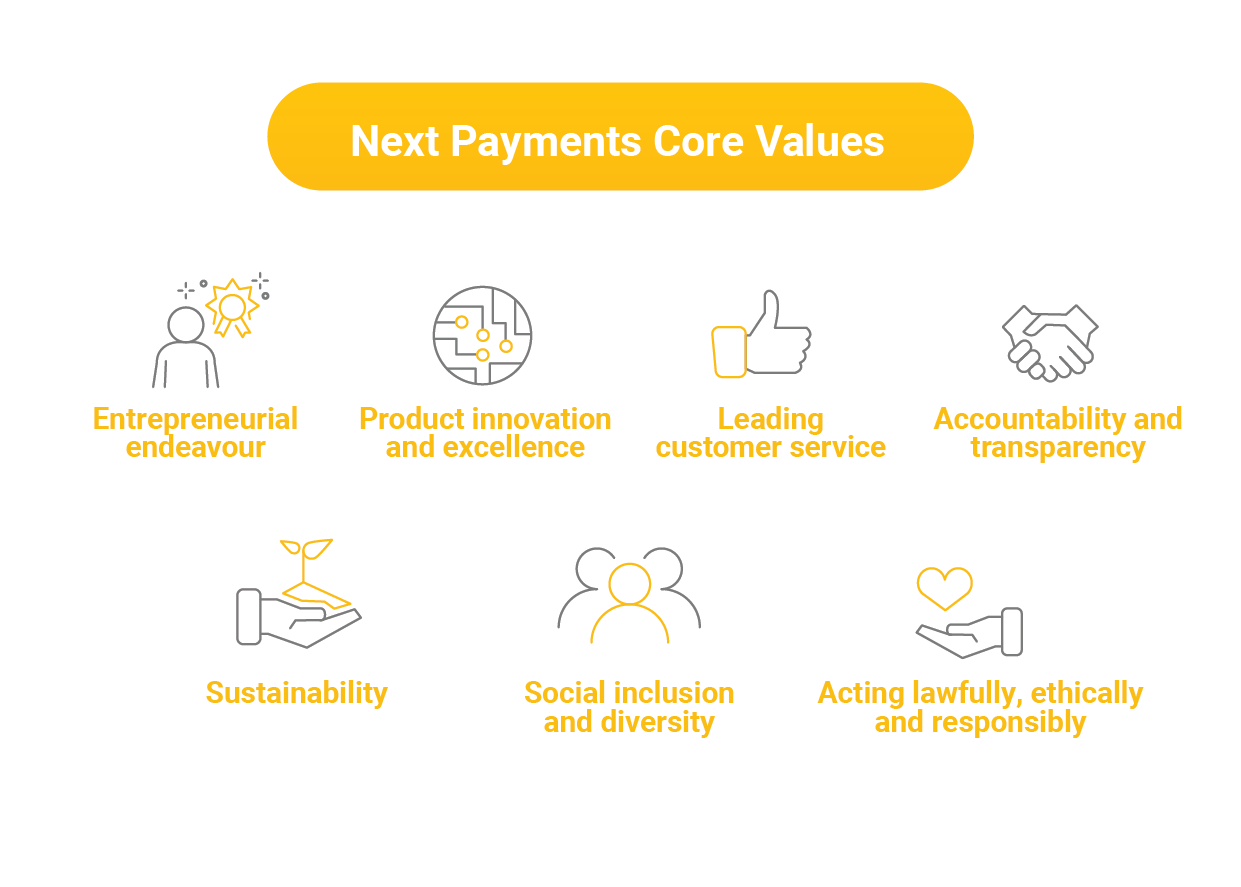 Next Payments Core Values

Entrepreneurial endeavour

Product innovation and excellence

Leading customer service

Accountability and transparency

Sustainability

Social inclusion and diversity

Acting lawfully, ethically and responsibly